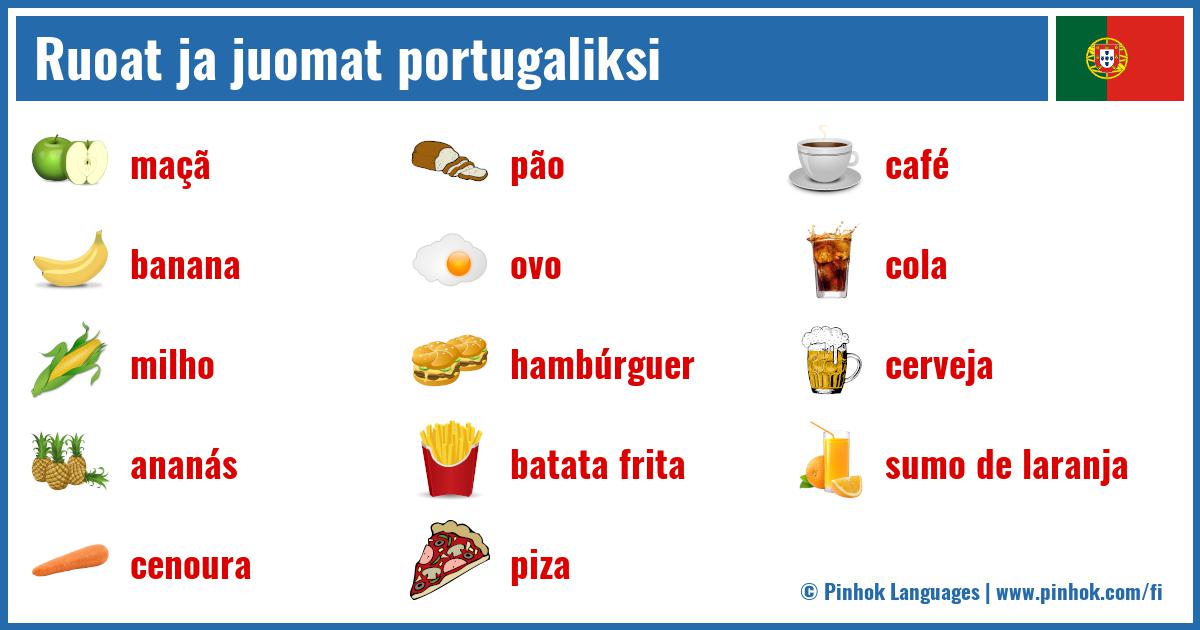 Ruoat ja juomat portugaliksi

maçã

banana

milho

ananás

cenoura

pão

ovo

hambúrguer

batata frita

piza

café

cola

cerveja

sumo de laranja

© Pinhok Languages | www.pinhok.com/fi